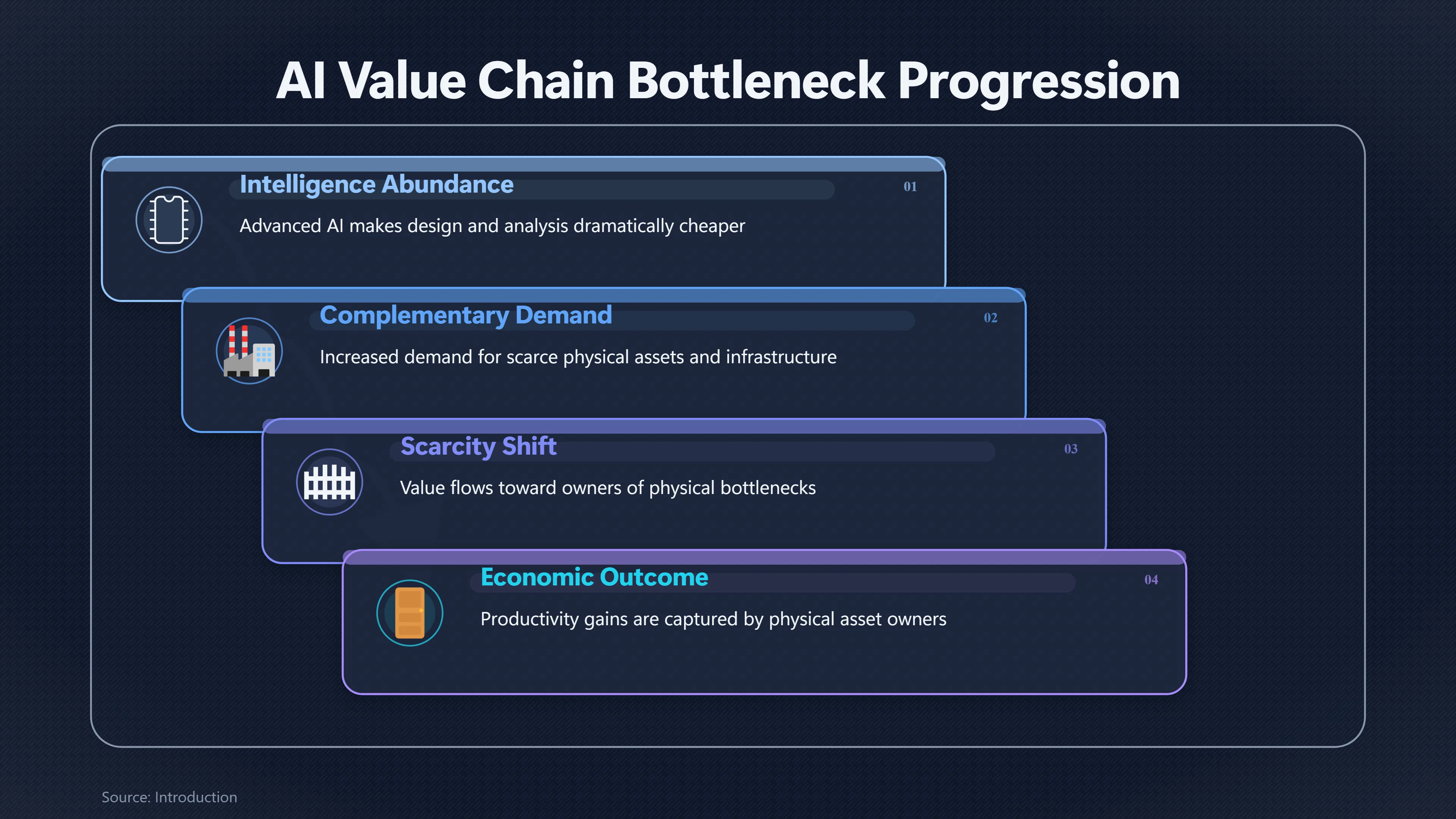 AI Value Chain Bottleneck Progression

Intelligence Abundance

01

Advanced AI makes design and analysis dramatically cheaper

Complementary Demand

02

Increased demand for scarce physical assets and infrastructure

Scarcity Shift

03

Value flows toward owners of physical bottlenecks

Economic Outcome

04

Productivity gains are captured by physical asset owners

Source: Introduction